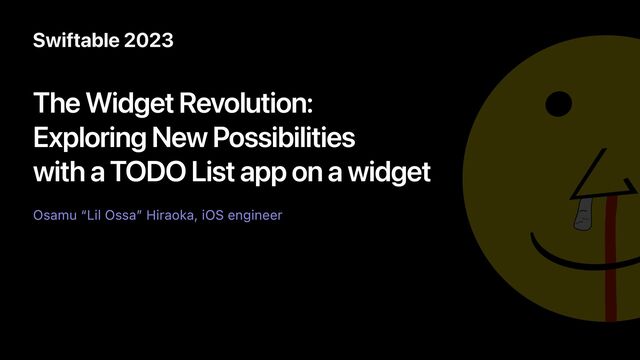 Swiftable 2023

The Widget Revolution: Exploring New Possibilities with a TODO List app on a widget

Osamu “Lil Ossa” Hiraoka, iOS engineer